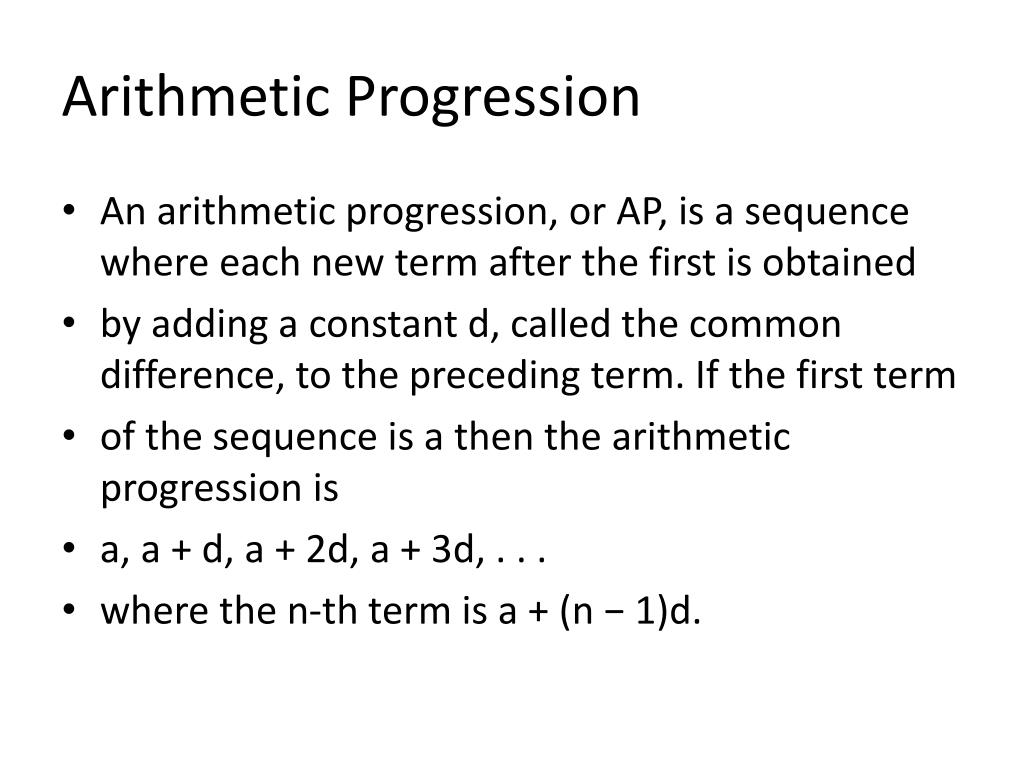 Arithmetic Progression

• An arithmetic progression, or AP, is a sequence where each new term after the first is obtained
• by adding a constant d, called the common difference, to the preceding term. If the first term
• of the sequence is a then the arithmetic progression is
• a, a + d, a + 2d, a + 3d, . . .
• where the n-th term is a + (n − 1)d.